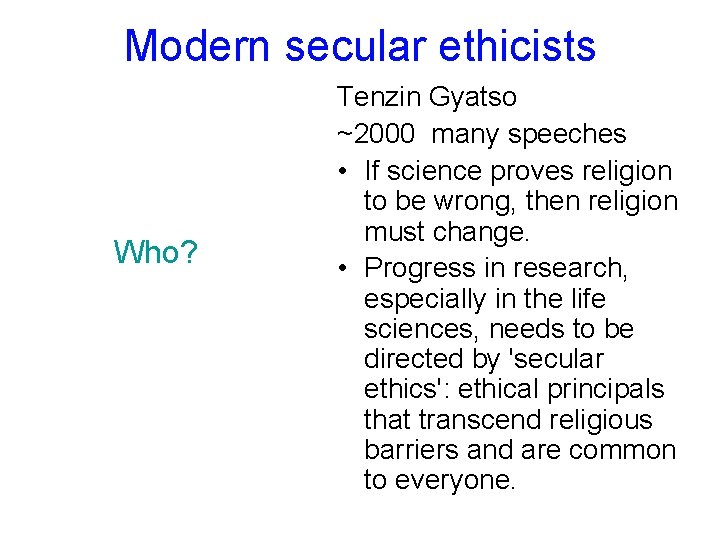 Modern secular ethicists

Who?

Tenzin Gyatso

~2000 many speeches

• If science proves religion to be wrong, then religion must change.

• Progress in research, especially in the life sciences, needs to be directed by 'secular ethics': ethical principals that transcend religious barriers and are common to everyone.